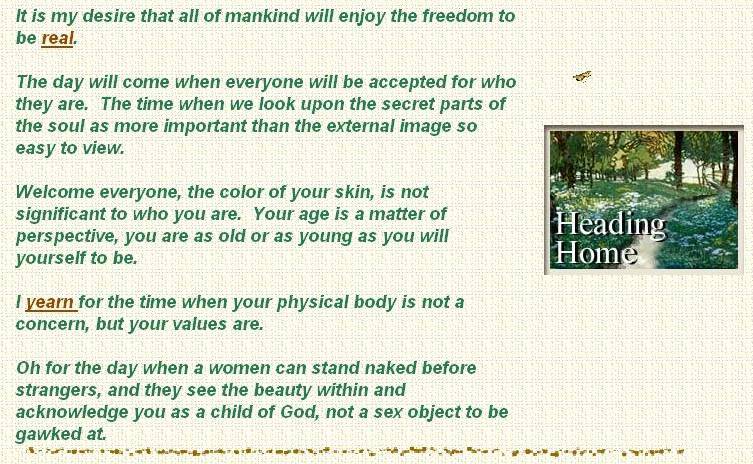 It is my desire that all of mankind will enjoy the freedom to be real.

The day will come when everyone will be accepted for who they are.  The time when we look upon the secret parts of the soul as more important than the external image so easy to view.

Welcome everyone, the color of your skin, is not significant to who you are.  Your age is a matter of perspective, you are as old or as young as you will yourself to be.

I yearn for the time when your physical body is not a concern, but your values are.

Oh for the day when a women can stand naked before strangers, and they see the beauty within and acknowledge you as a child of God, not a sex object to be gawked at.

Heading Home